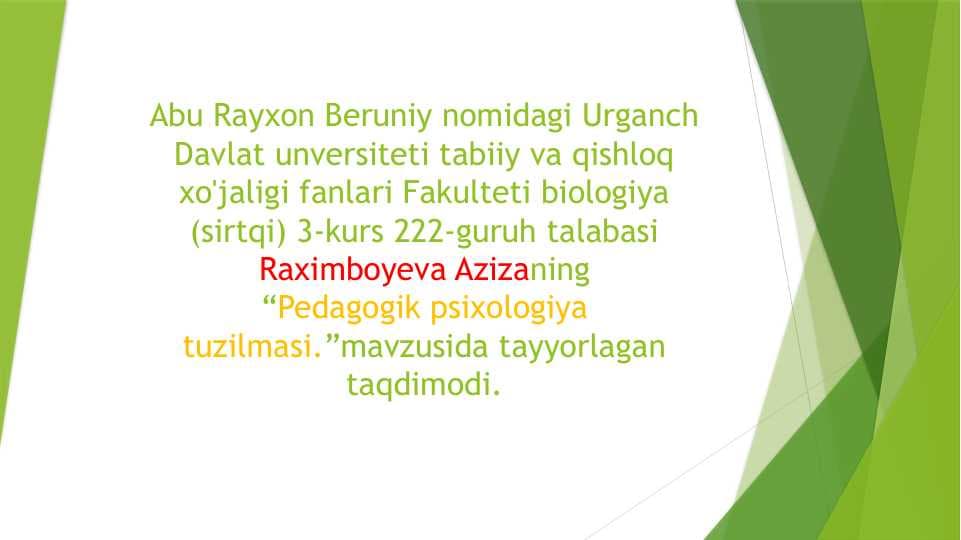 Abu Rayxon Beruniy nomidagi Urganch Davlat unversiteti tabiiy va qishloq xo'jaligi fanlari Fakulteti biologiya (sirtqi) 3-kurs 222-guruh talabasi Raximboyeva Azizaning “Pedagogik psixologiya tuzilmasi.”mavzusida tayyorlagan taqdimodi.